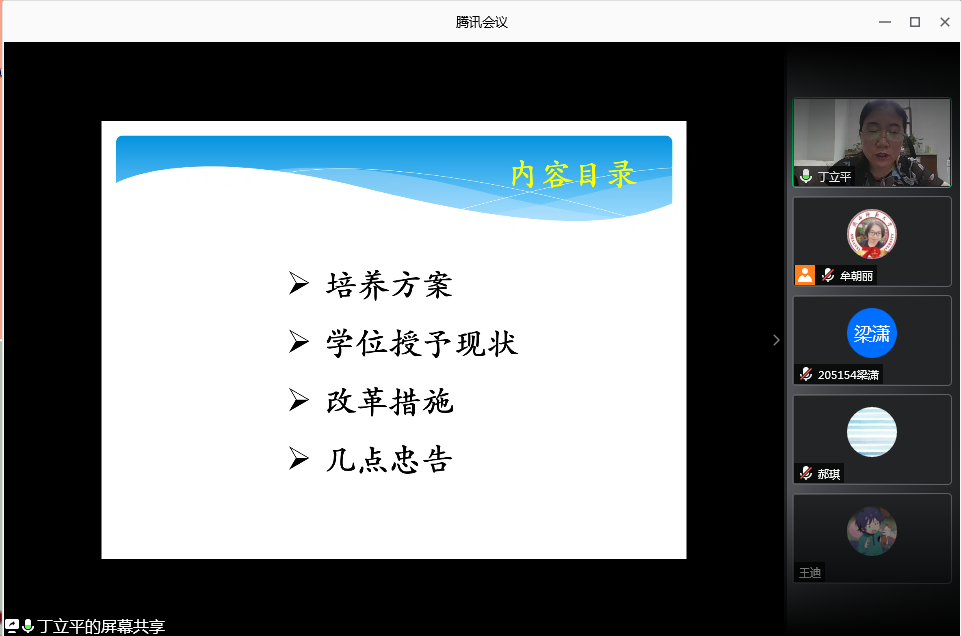 腾讯会议

内容目录

➢ 培养方案
➢ 学位授予现状
➢ 改革措施
➢ 几点忠告

丁立平
牟朝丽
梁潇
205154梁潇
郝琪
王迪

丁立平的屏幕共享